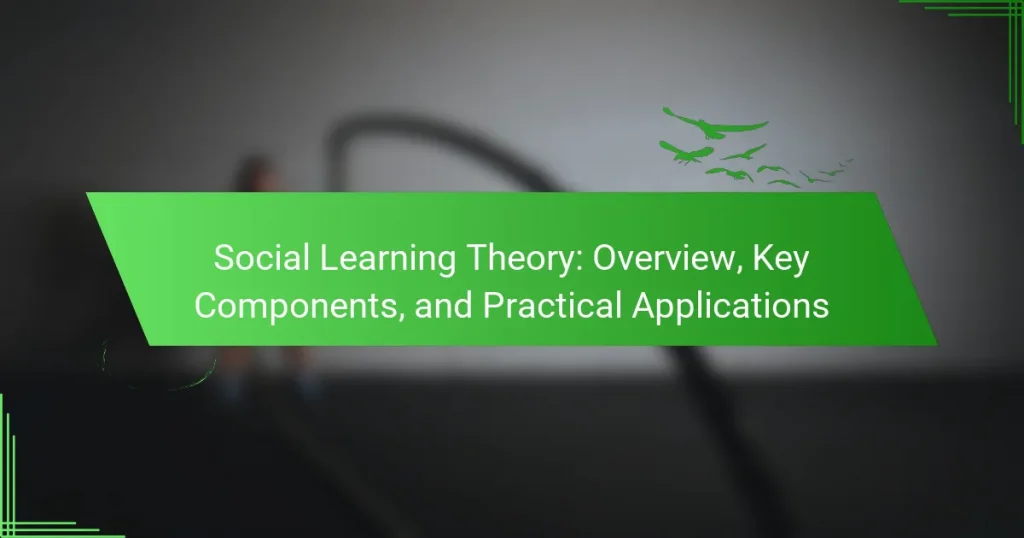 Social Learning Theory: Overview, Key Components, and Practical Applications